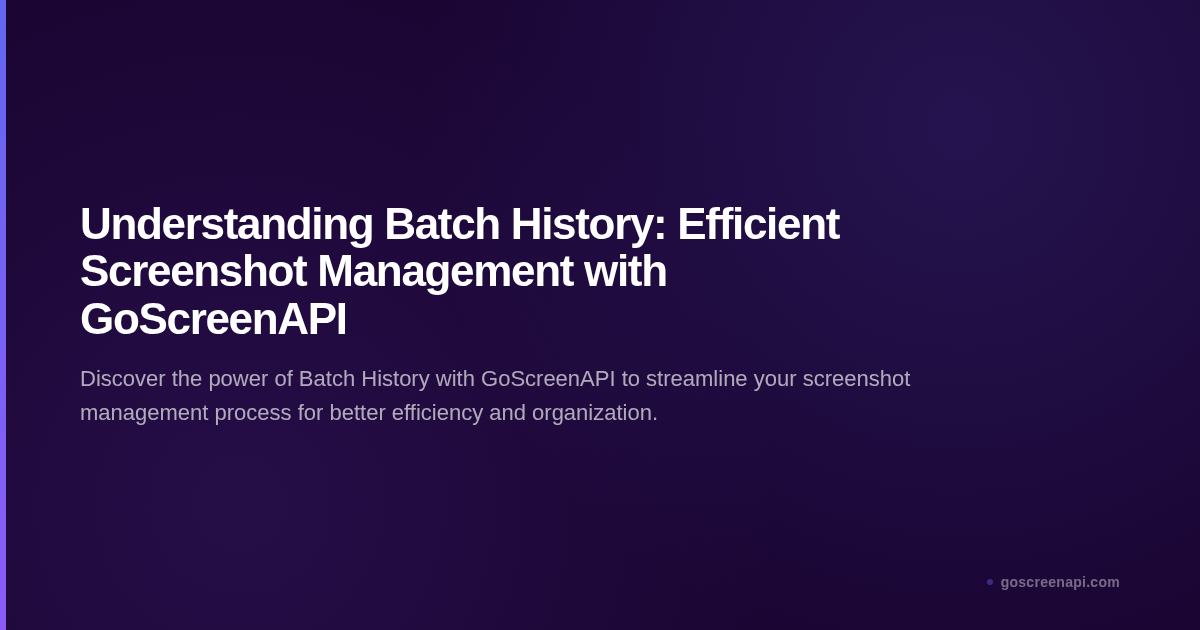 Understanding Batch History: Efficient Screenshot Management with GoScreenAPI

Discover the power of Batch History with GoScreenAPI to streamline your screenshot management process for better efficiency and organization.

goscreenapi.com